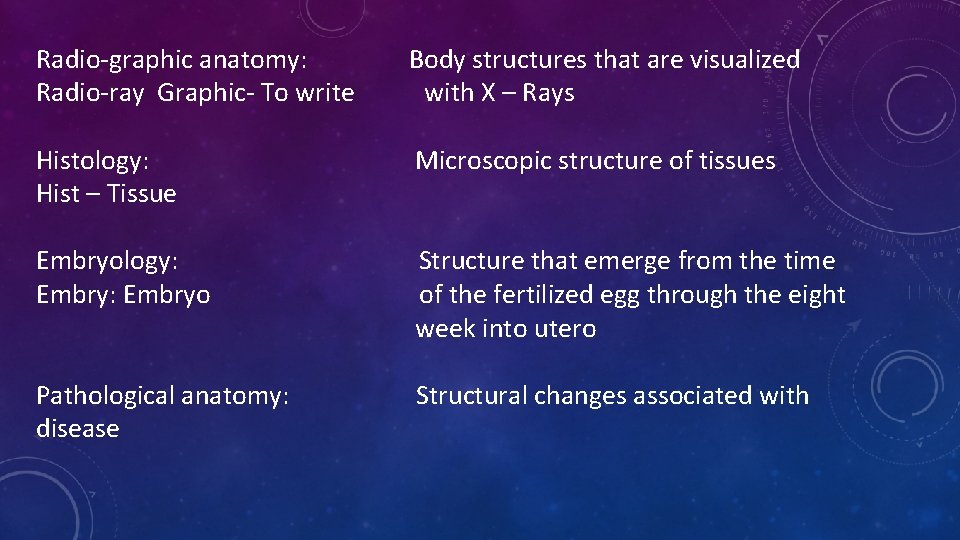 Radio-graphic anatomy: Body structures that are visualized
Radio-ray Graphic- To write with X – Rays

Histology: Microscopic structure of tissues
Hist – Tissue

Embryology: Structure that emerge from the time
Embry: Embryo of the fertilized egg through the eight week into utero

Pathological anatomy: Structural changes associated with
disease